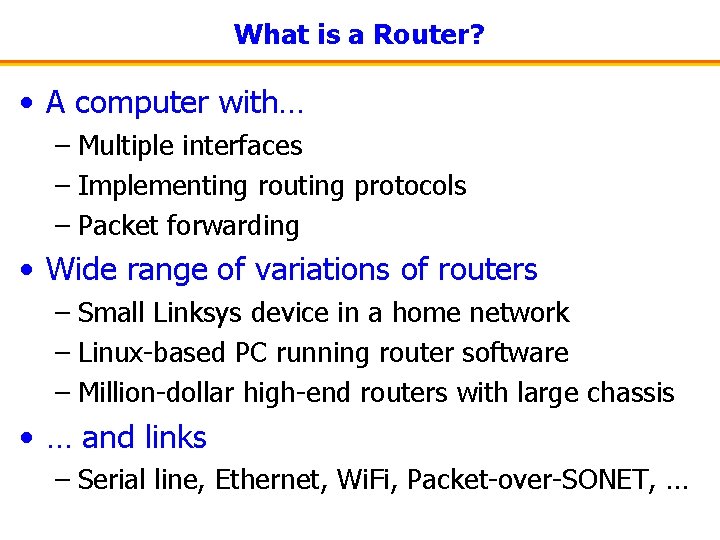 What is a Router?

• A computer with…
– Multiple interfaces
– Implementing routing protocols
– Packet forwarding

• Wide range of variations of routers
– Small Linksys device in a home network
– Linux-based PC running router software
– Million-dollar high-end routers with large chassis

• … and links
– Serial line, Ethernet, WiFi, Packet-over-SONET, …